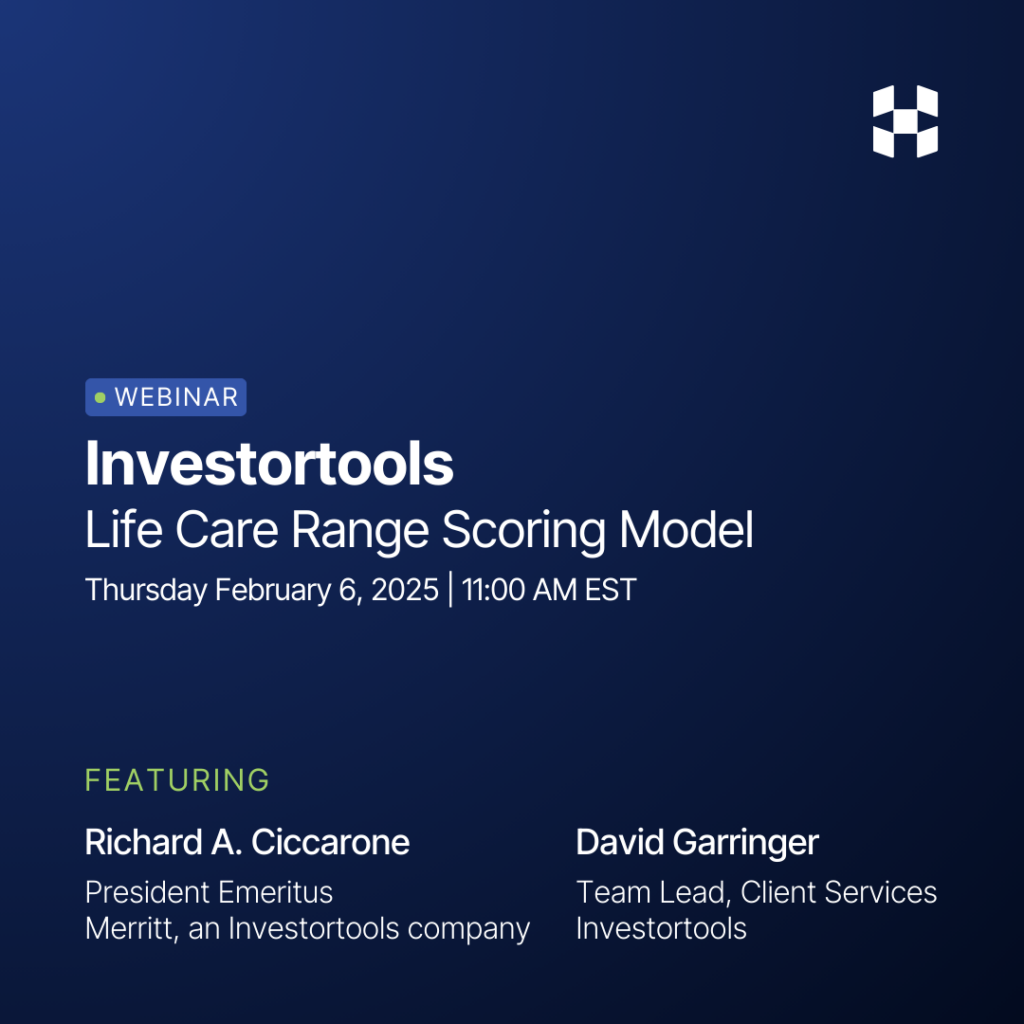 WEBINAR

Investortools

Life Care Range Scoring Model

Thursday February 6, 2025 | 11:00 AM EST

FEATURING

Richard A. Ciccarone

President Emeritus
Merritt, an Investortools company

David Garringer

Team Lead, Client Services
Investortools